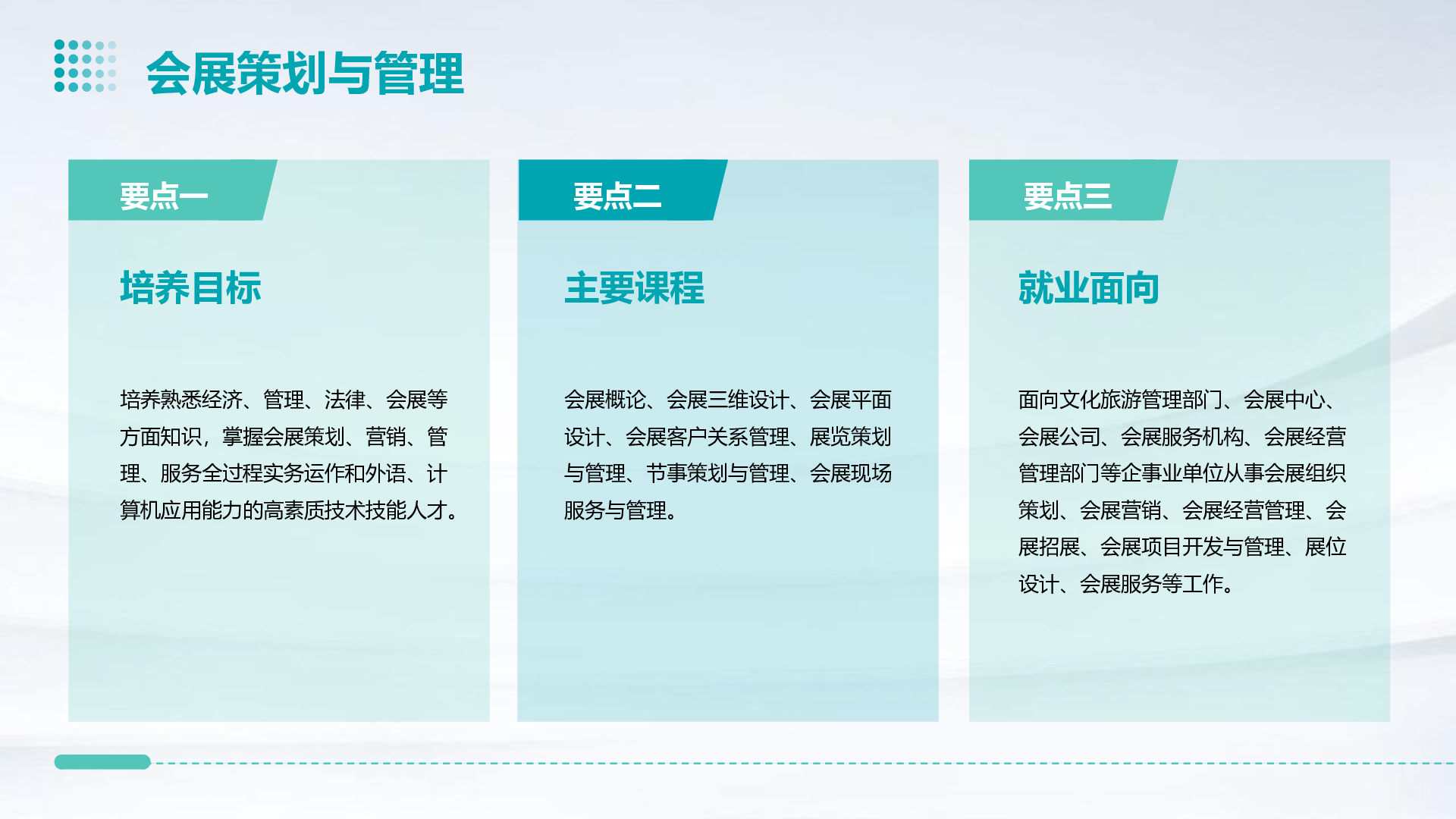 会展策划与管理

要点一

培养目标

培养熟悉经济、管理、法律、会展等方面知识，掌握会展策划、营销、管理、服务全过程实务运作和外语、计算机应用能力的高素质技术技能人才。

要点二

主要课程

会展概论、会展三维设计、会展平面设计、会展客户关系管理、展览策划与管理、节事策划与管理、会展现场服务与管理。

要点三

就业面向

面向文化旅游管理部门、会展中心、会展公司、会展服务机构、会展经营管理部门等企事业单位从事会展组织策划、会展营销、会展经营管理、会展招展、会展项目开发与管理、展位设计、会展服务等工作。